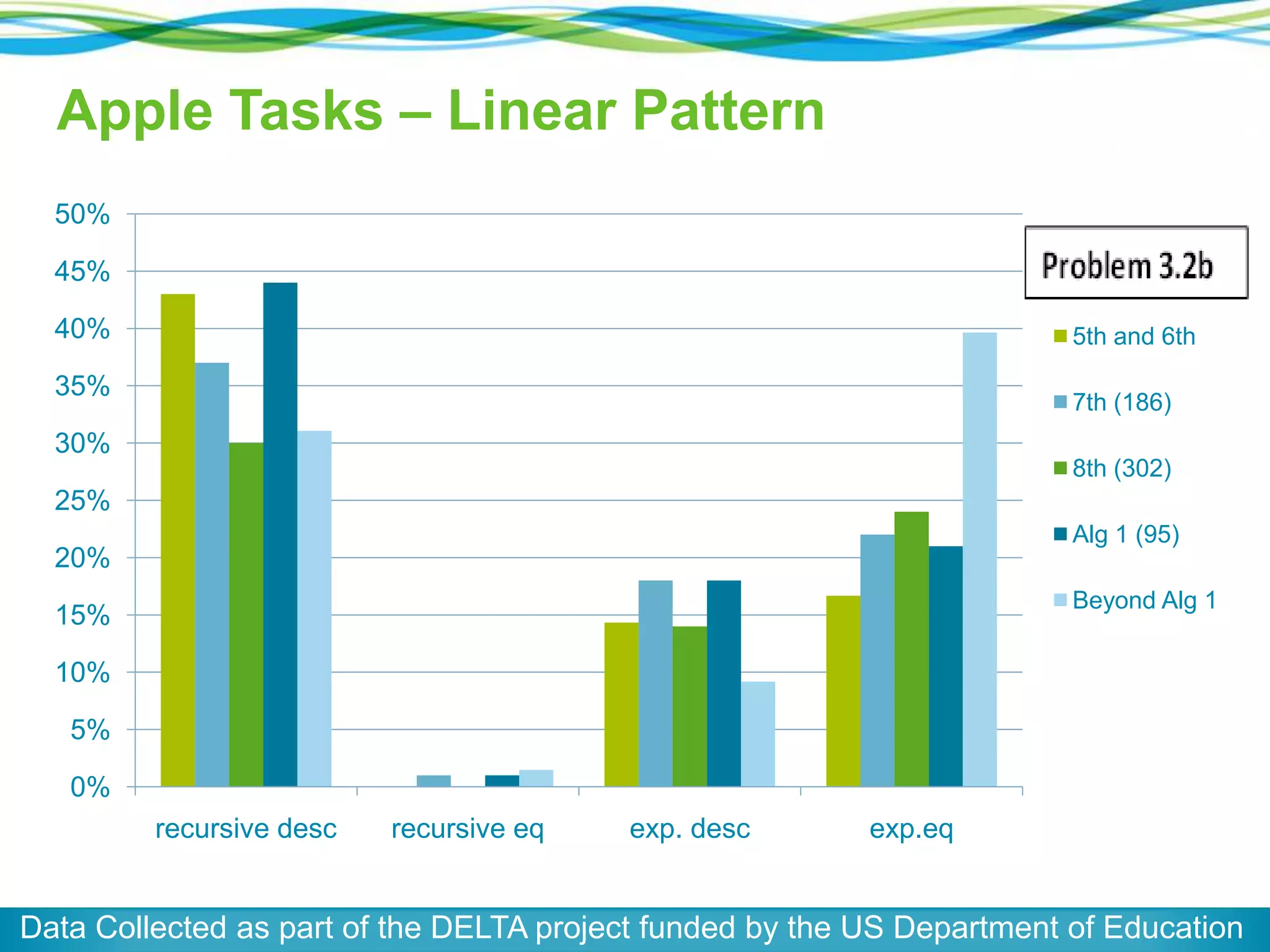 Apple Tasks – Linear Pattern

50%
45%
40%
35%
30%
25%
20%
15%
10%
5%
0%

recursive desc
recursive eq
exp. desc
exp.eq

Problem 3.2b

5th and 6th
7th (186)
8th (302)
Alg 1 (95)
Beyond Alg 1

Data Collected as part of the DELTA project funded by the US Department of Education